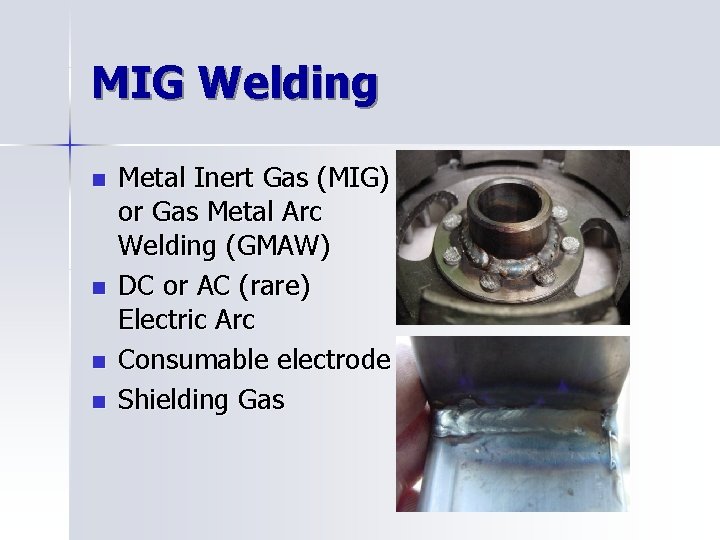 MIG Welding

- Metal Inert Gas (MIG) or Gas Metal Arc Welding (GMAW)
- DC or AC (rare) Electric Arc
- Consumable electrode
- Shielding Gas